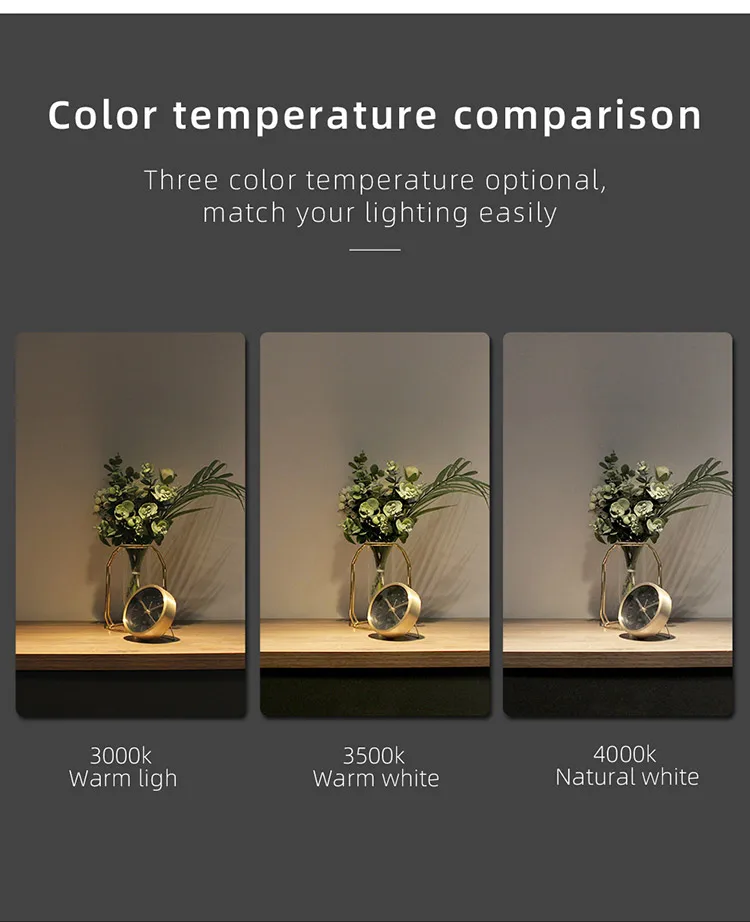 Color temperature comparison

Three color temperature optional, match your lighting easily

3000k
Warm ligh

3500k
Warm white

4000k
Natural white